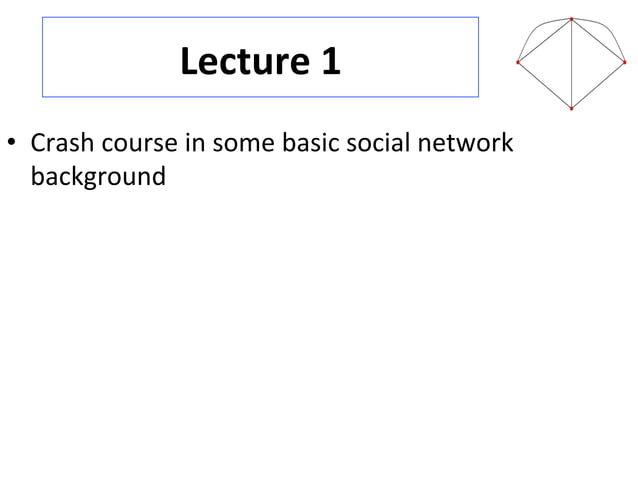 Lecture 1

• Crash course in some basic social network background